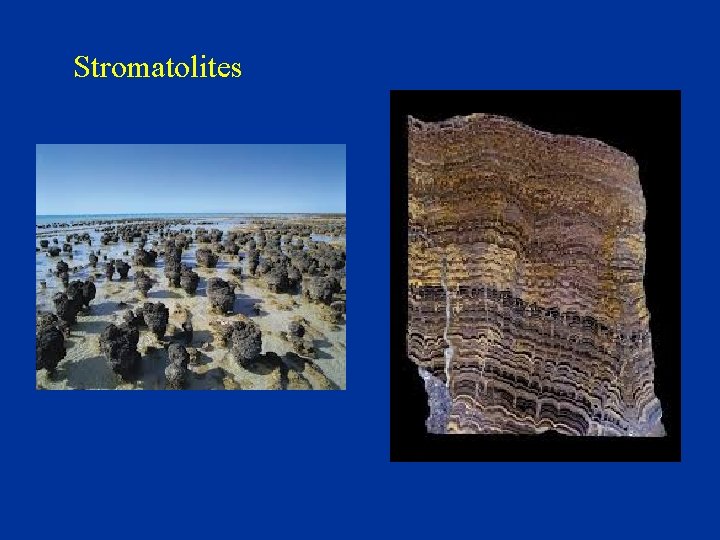 Stromatolites